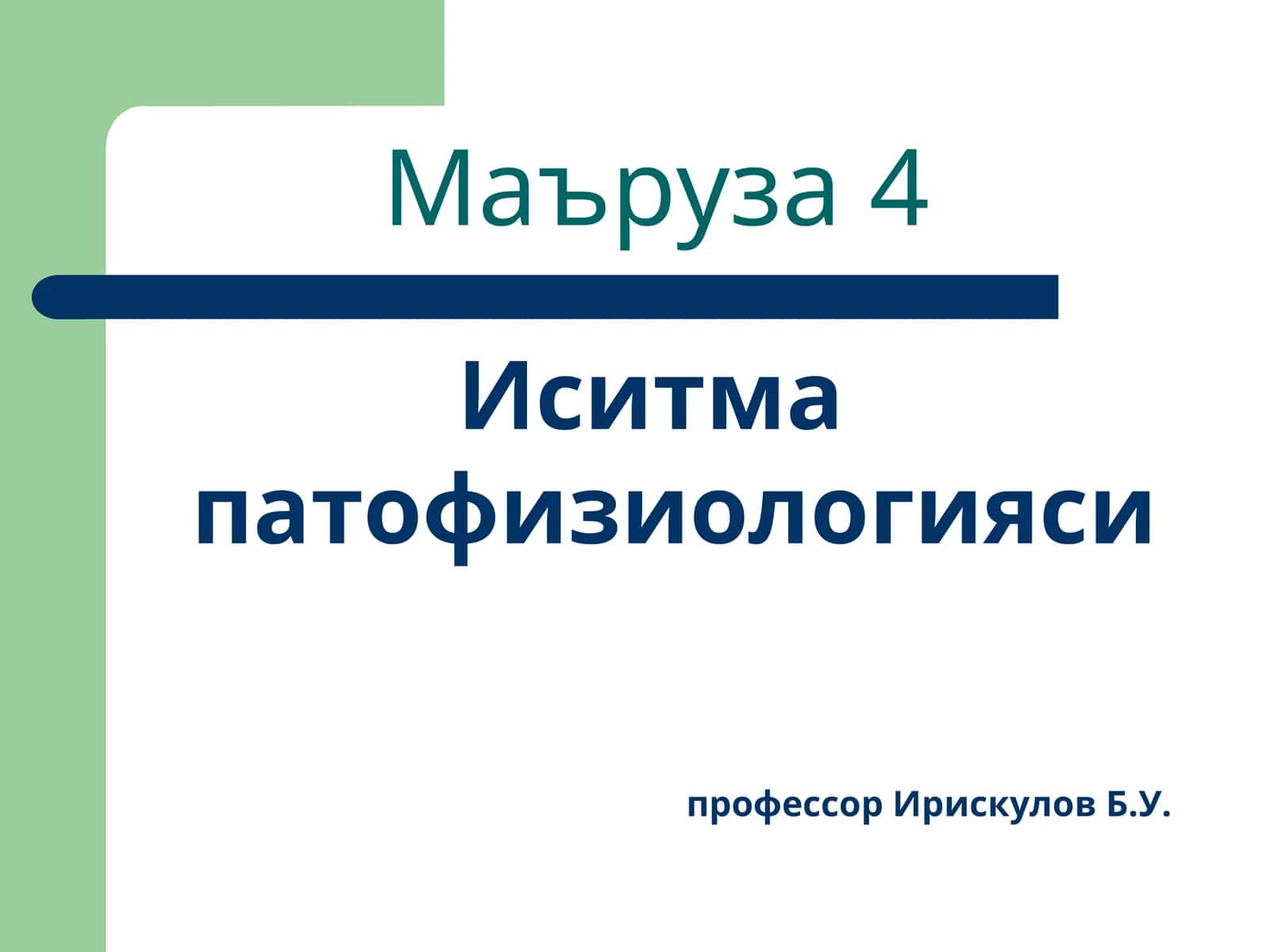 Маъруза 4

Иситма патофизиологияси

профессор Ирискулов Б.У.